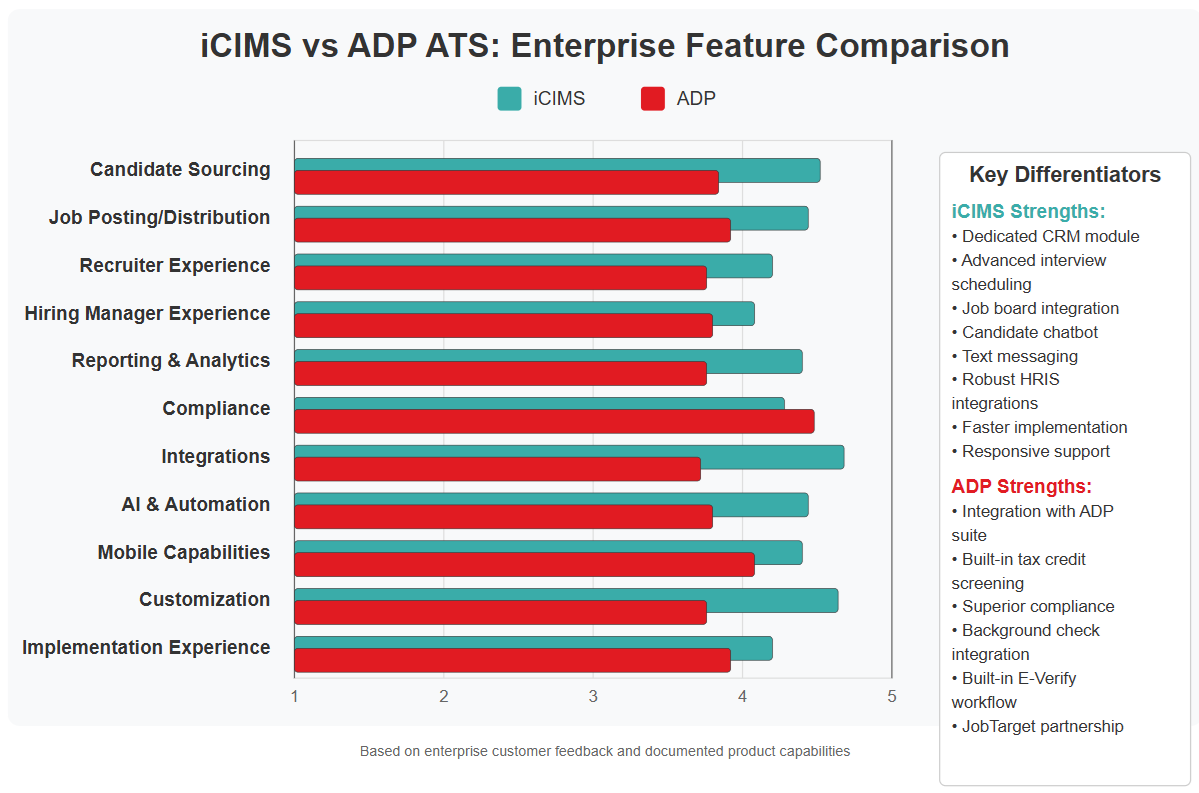 iCIMS vs ADP ATS: Enterprise Feature Comparison

iCIMS ADP

Candidate Sourcing
Job Posting/Distribution
Recruiter Experience
Hiring Manager Experience
Reporting & Analytics
Compliance
Integrations
AI & Automation
Mobile Capabilities
Customization
Implementation Experience

1 2 3 4 5

Based on enterprise customer feedback and documented product capabilities

Key Differentiators

iCIMS Strengths:
• Dedicated CRM module
• Advanced interview scheduling
• Job board integration
• Candidate chatbot
• Text messaging
• Robust HRIS integrations
• Faster implementation
• Responsive support

ADP Strengths:
• Integration with ADP suite
• Built-in tax credit screening
• Superior compliance
• Background check integration
• Built-in E-Verify workflow
• JobTarget partnership